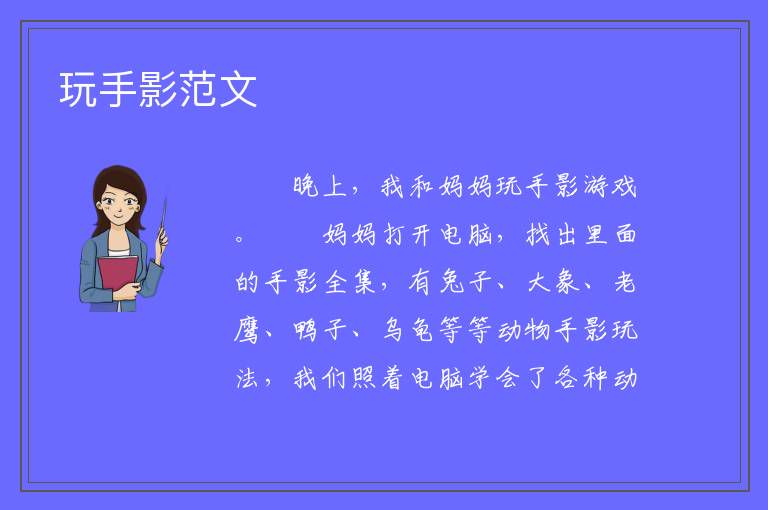 玩手影范文

晚上，我和妈妈玩手影游戏。

妈妈打开电脑，找出里面的手影全集，有兔子、大象、老鹰、鸭子、乌龟等等动物手影玩法，我们照着电脑学会了各种动